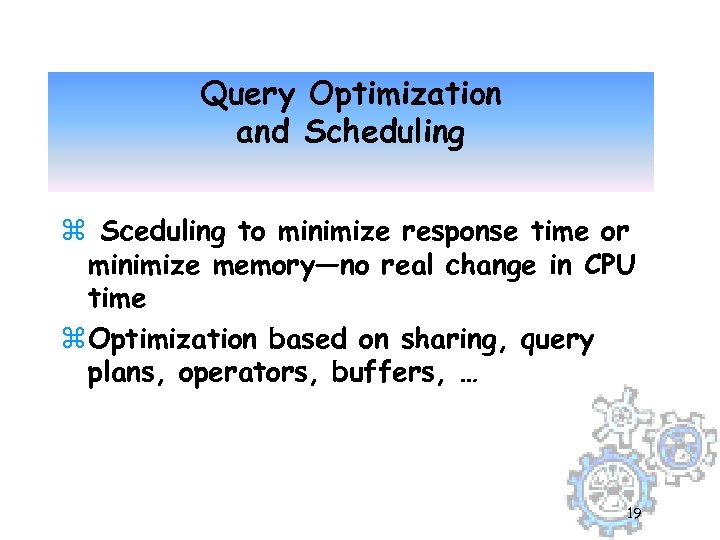 Query Optimization and Scheduling

⌘ Sceduling to minimize response time or minimize memory—no real change in CPU time

⌘ Optimization based on sharing, query plans, operators, buffers, …

19